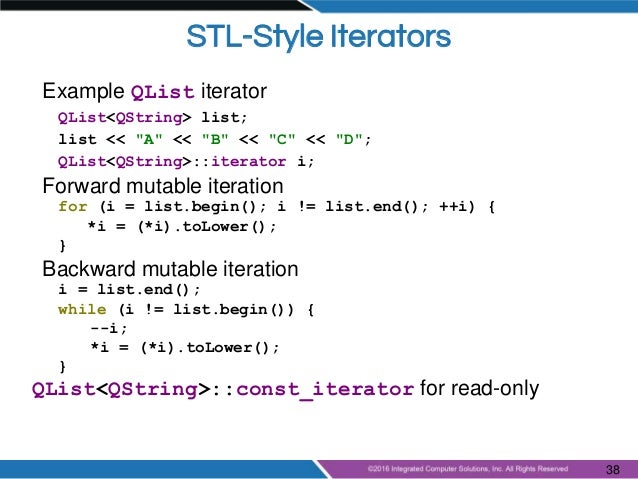 STL-Style Iterators

Example QList iterator

QList<QString> list;
list << "A" << "B" << "C" << "D";
QList<QString>::iterator i;

Forward mutable iteration

for (i = list.begin(); i != list.end(); ++i) {
    *i = (*i).toLower();
}

Backward mutable iteration

i = list.end();
while (i != list.begin()) {
    --i;
    *i = (*i).toLower();
}

QList<QString>::const_iterator for read-only

©2016 Integrated Computer Solutions, Inc. All Rights Reserved

38